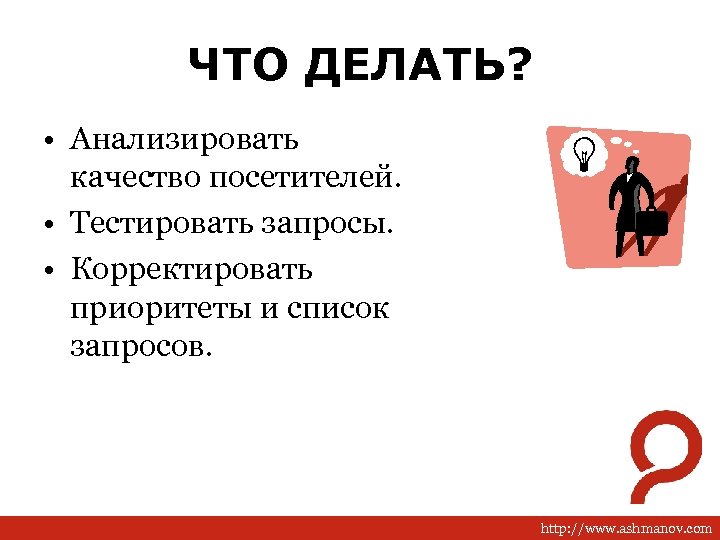 ЧТО ДЕЛАТЬ?

• Анализировать качество посетителей.
• Тестировать запросы.
• Корректировать приоритеты и список запросов.

http://www.ashmanov.com